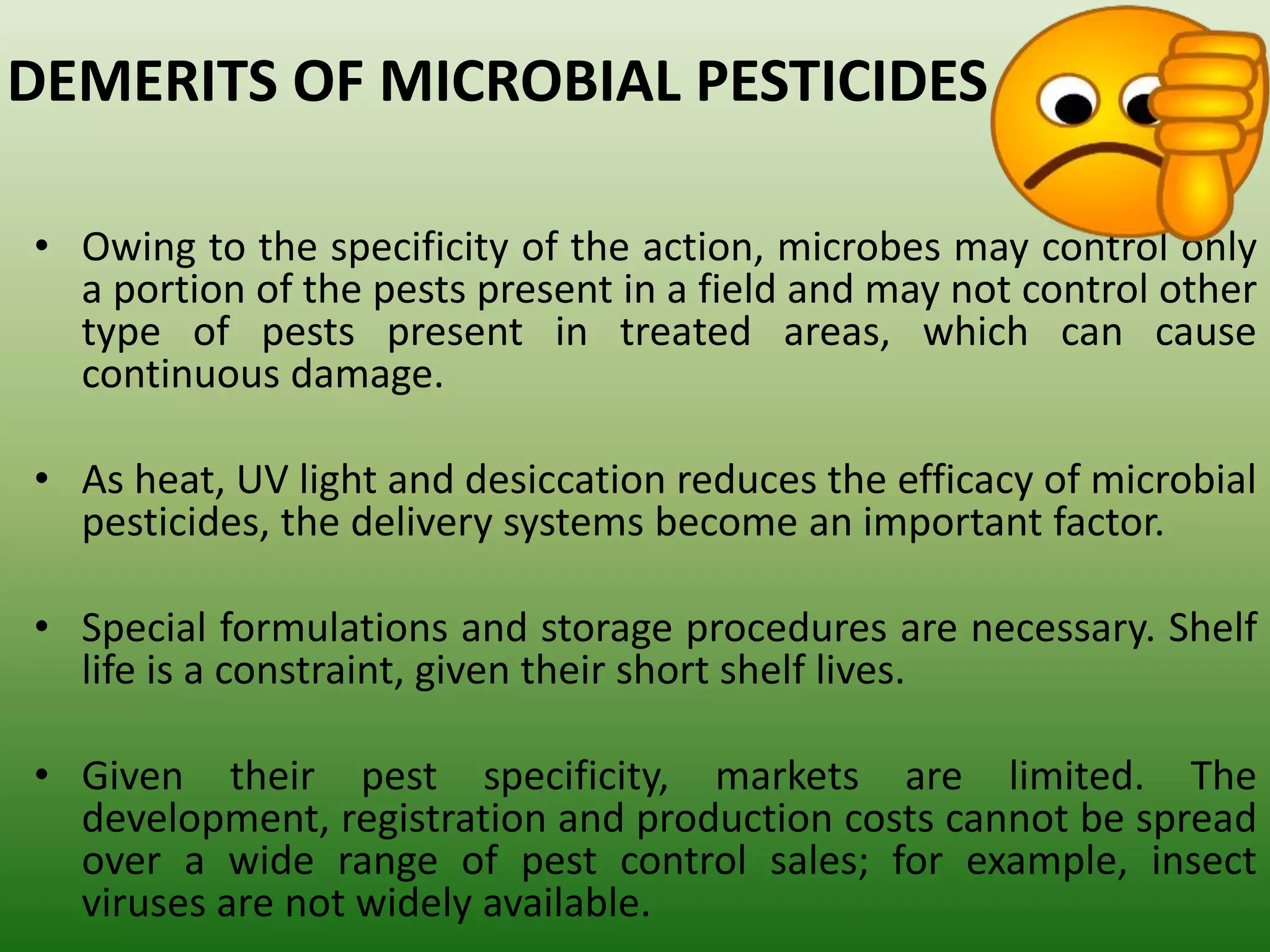 DEMERITS OF MICROBIAL PESTICIDES

• Owing to the specificity of the action, microbes may control only a portion of the pests present in a field and may not control other type of pests present in treated areas, which can cause continuous damage.

• As heat, UV light and desiccation reduces the efficacy of microbial pesticides, the delivery systems become an important factor.

• Special formulations and storage procedures are necessary. Shelf life is a constraint, given their short shelf lives.

• Given their pest specificity, markets are limited. The development, registration and production costs cannot be spread over a wide range of pest control sales; for example, insect viruses are not widely available.